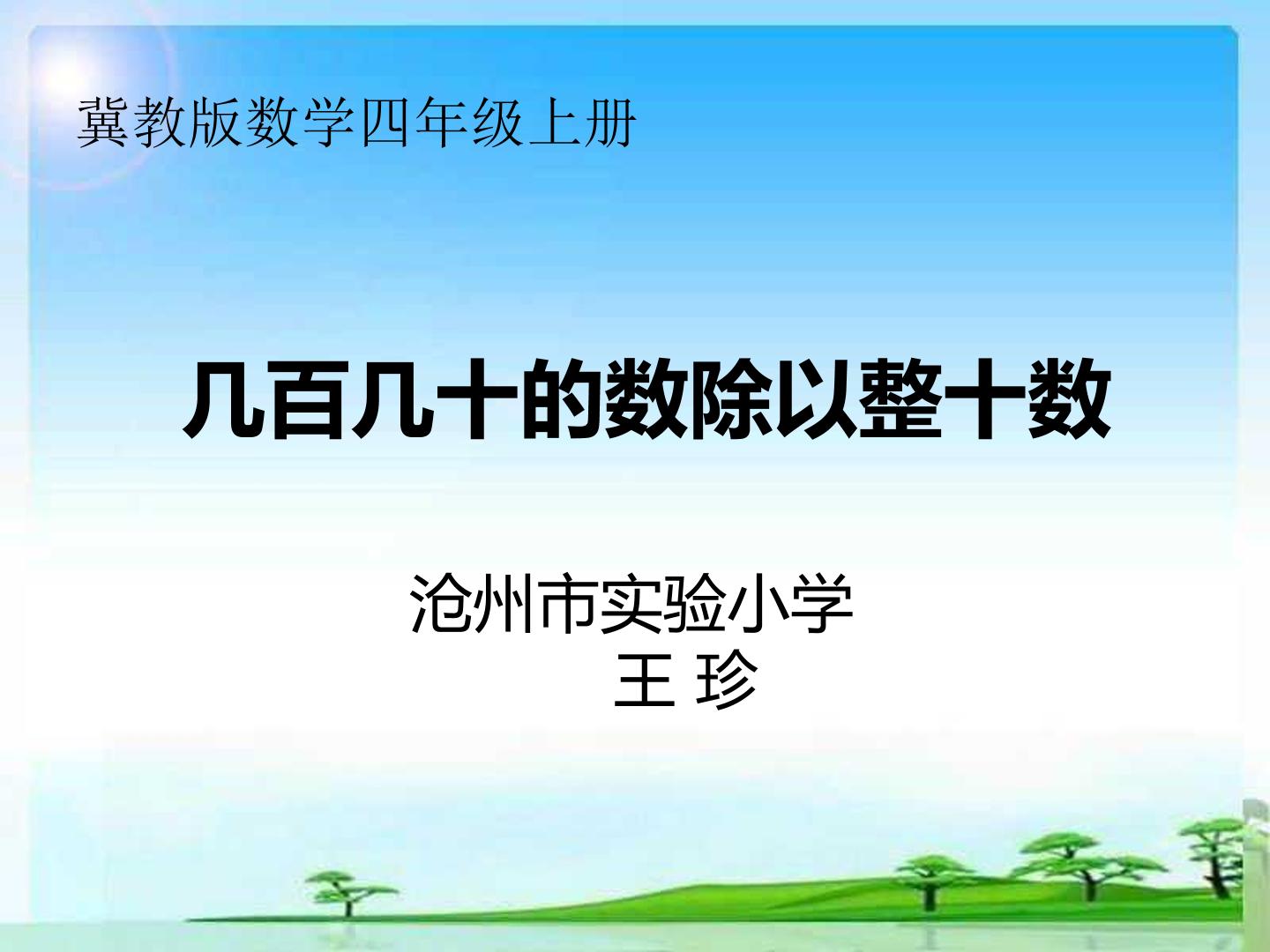 冀教版数学四年级上册

几百几十的数除以整十数

沧州市实验小学
王 珍